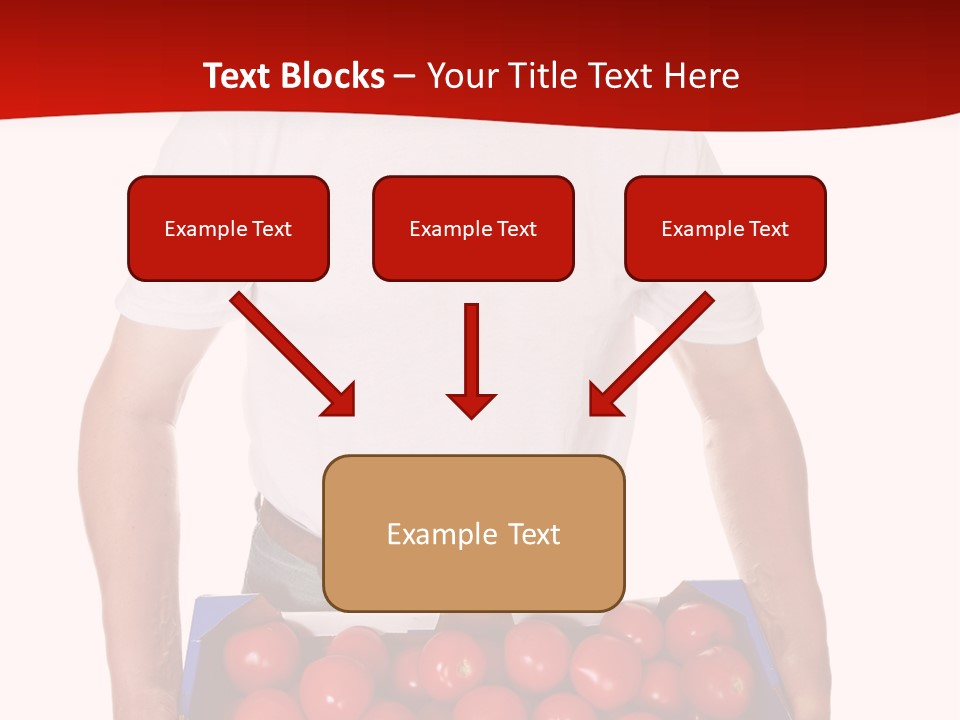 Text Blocks – Your Title Text Here

Example Text

Example Text

Example Text

Example Text